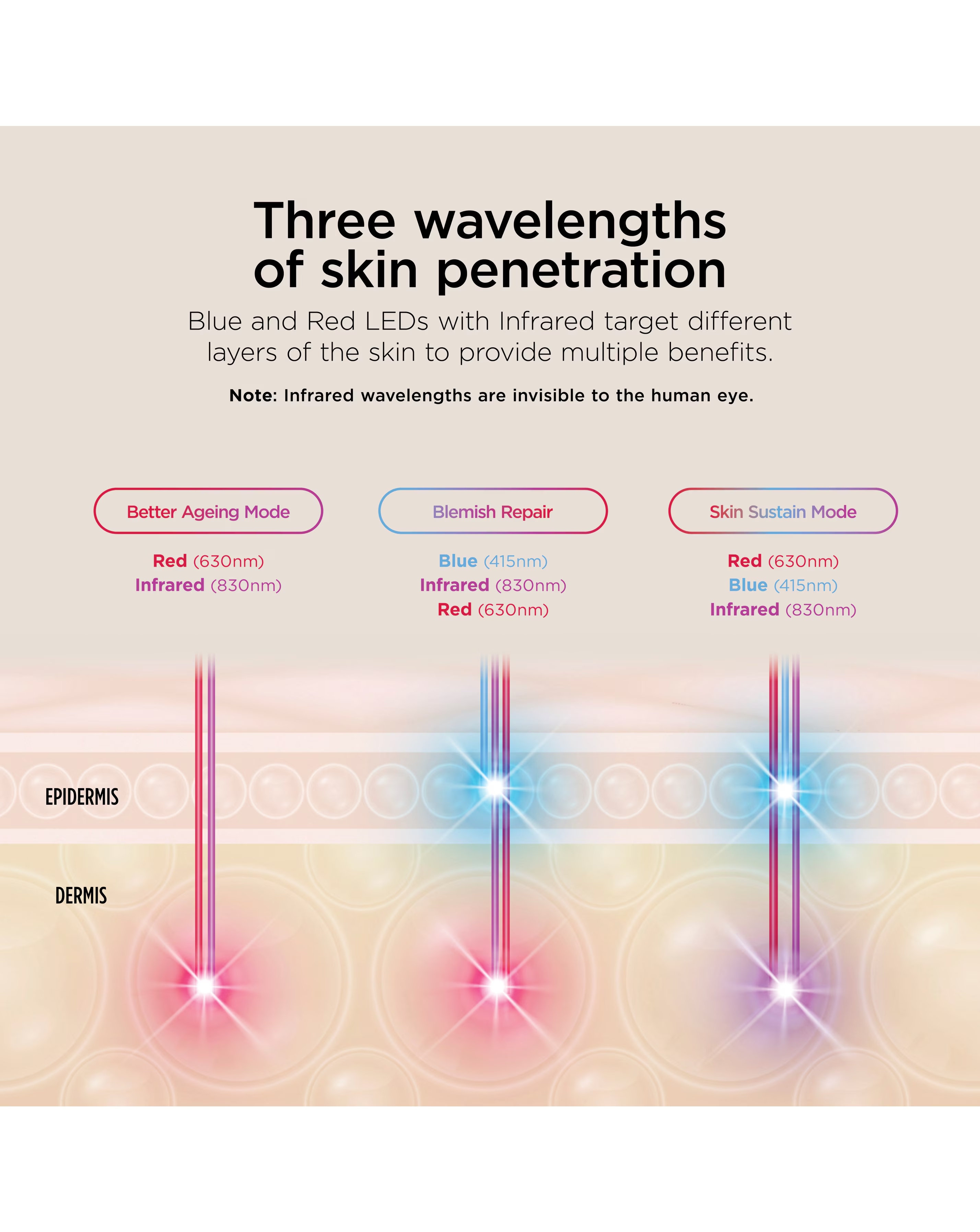 Three wavelengths of skin penetration

Blue and Red LEDs with Infrared target different layers of the skin to provide multiple benefits.

Note: Infrared wavelengths are invisible to the human eye.

Better Ageing Mode

Red (630nm)
Infrared (830nm)

Blemish Repair

Blue (415nm)
Infrared (830nm)
Red (630nm)

Skin Sustain Mode

Red (630nm)
Blue (415nm)
Infrared (830nm)

EPIDERMIS

DERMIS